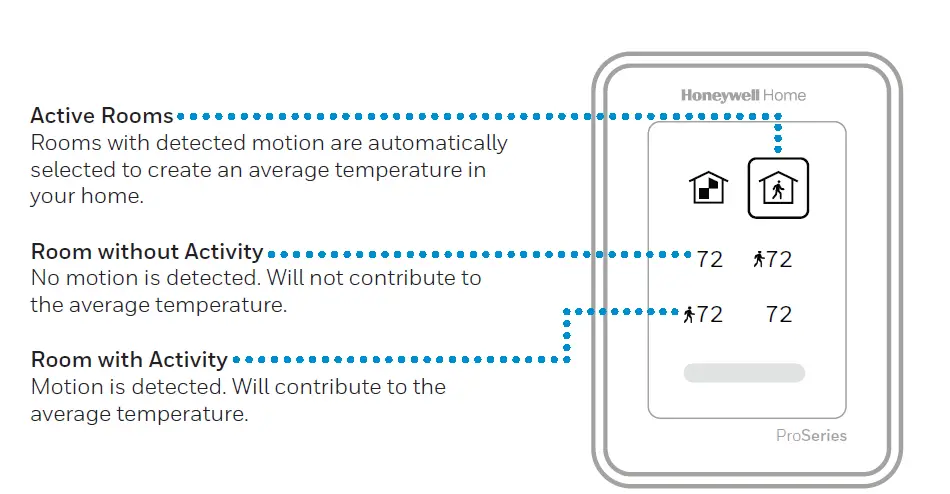 Active Rooms
Rooms with detected motion are automatically selected to create an average temperature in your home.

Room without Activity
No motion is detected. Will not contribute to the average temperature.

Room with Activity
Motion is detected. Will contribute to the average temperature.

Honeywell Home

72 72
72 72

ProSeries